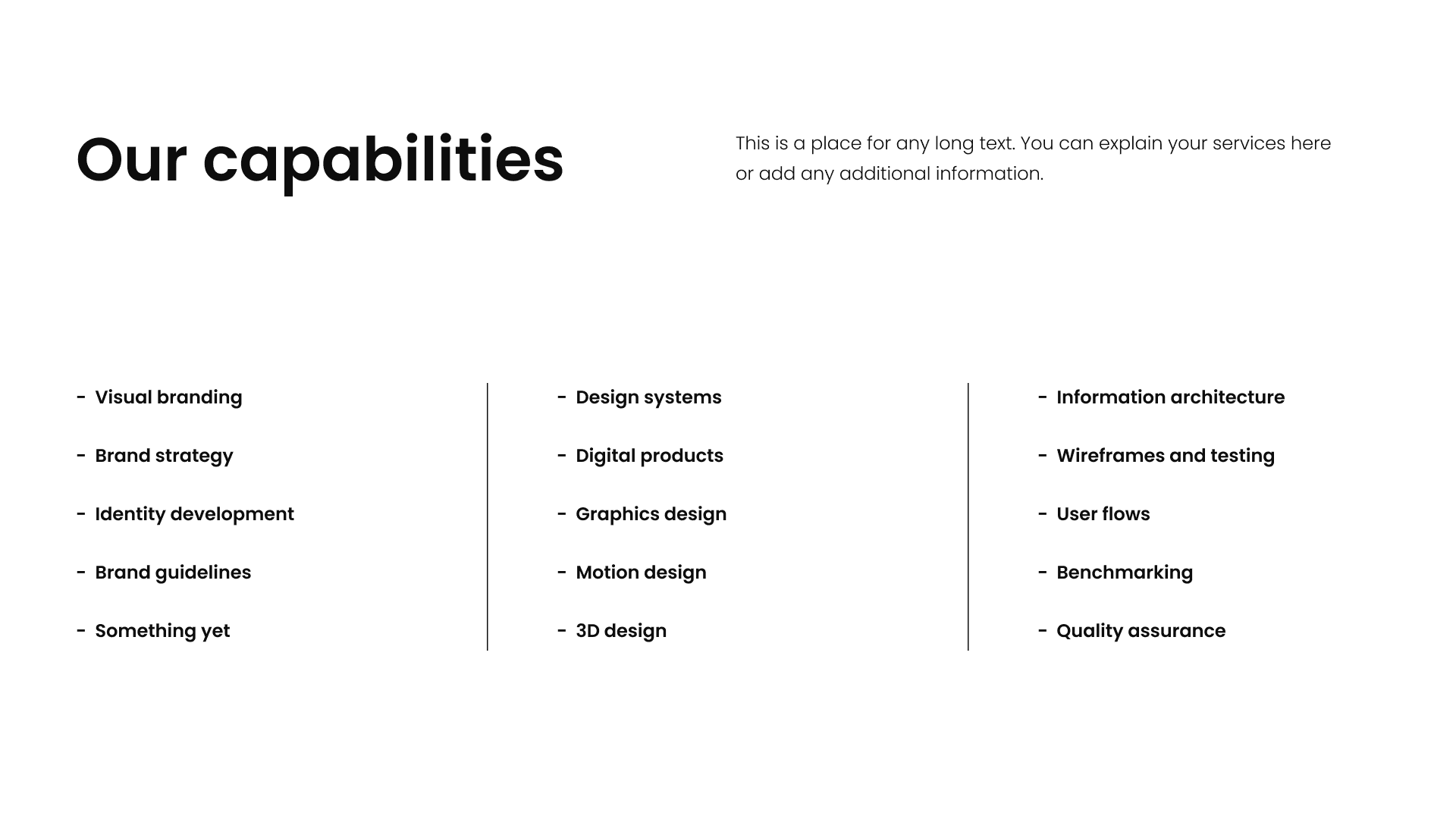 Our capabilities

This is a place for any long text. You can explain your services here or add any additional information.

- Visual branding
- Brand strategy
- Identity development
- Brand guidelines
- Something yet

- Design systems
- Digital products
- Graphics design
- Motion design
- 3D design

- Information architecture
- Wireframes and testing
- User flows
- Benchmarking
- Quality assurance